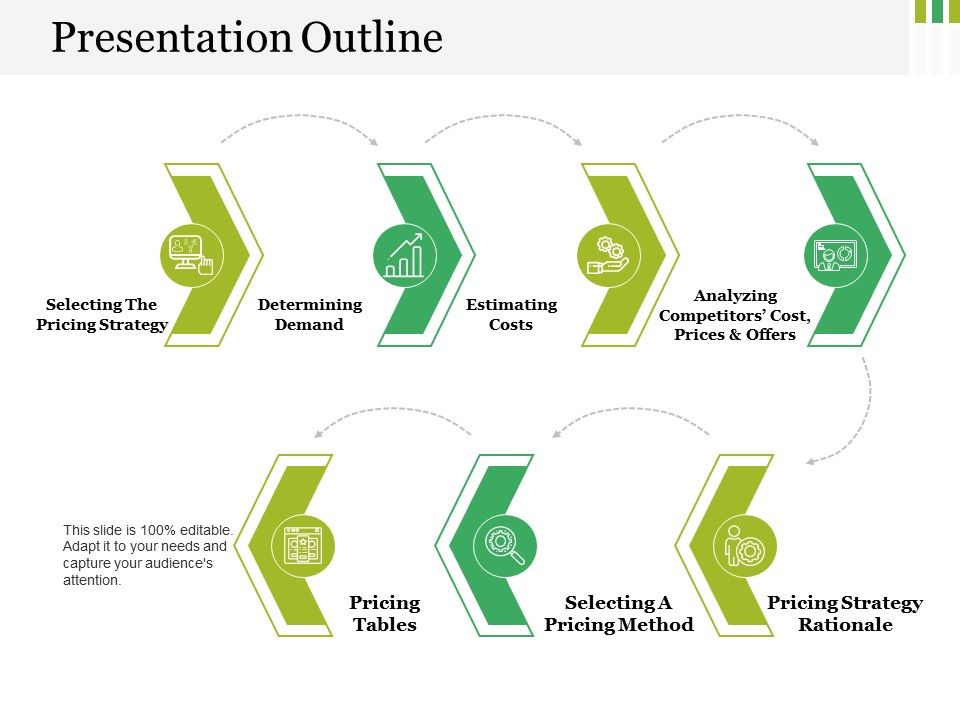 Presentation Outline

Selecting The Pricing Strategy

Determining Demand

Estimating Costs

Analyzing Competitors' Cost, Prices & Offers

This slide is 100% editable. Adapt it to your needs and capture your audience's attention.

Pricing Tables

Selecting A Pricing Method

Pricing Strategy Rationale